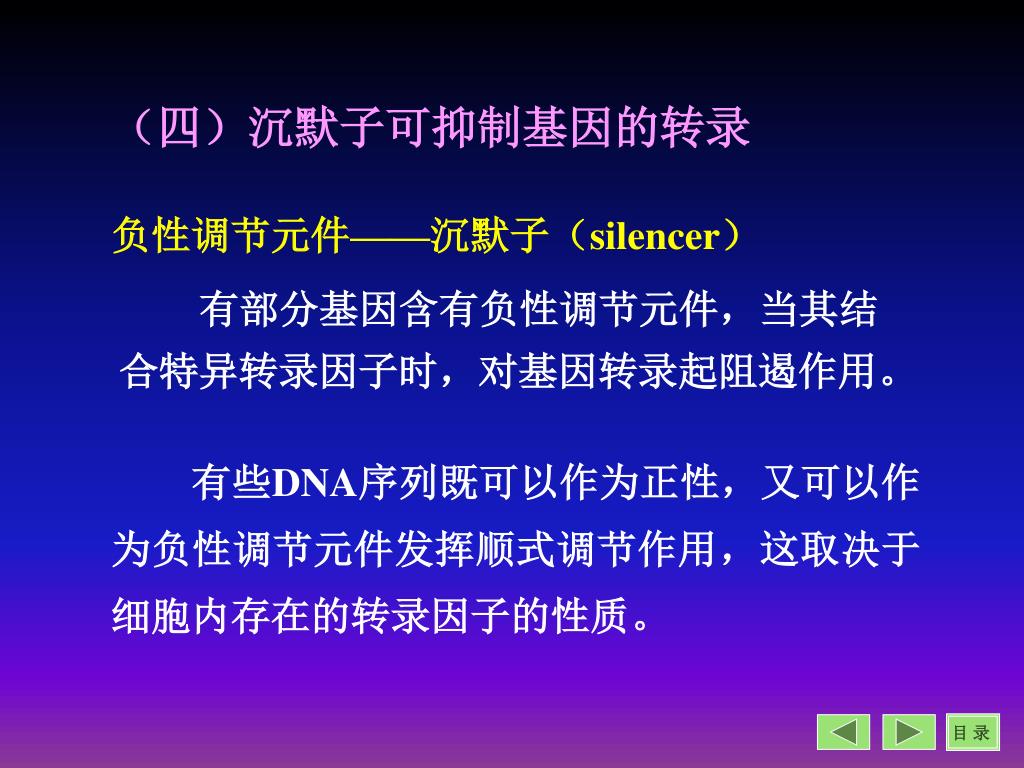 （四）沉默子可抑制基因的转录

负性调节元件——沉默子（silencer）

有部分基因含有负性调节元件，当其结合特异转录因子时，对基因转录起阻遏作用。

有些DNA序列既可以作为正性，又可以作为负性调节元件发挥顺式调节作用，这取决于细胞内存在的转录因子的性质。

目 录